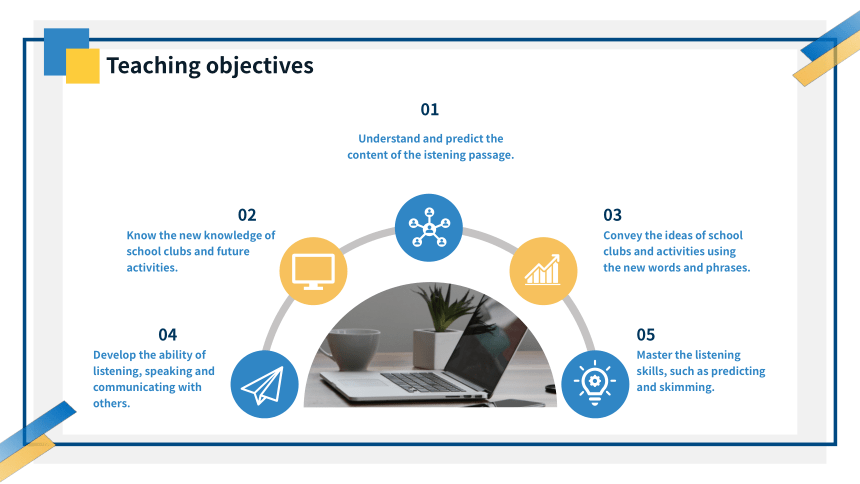 Teaching objectives

01

Understand and predict the content of the istening passage.

02

Know the new knowledge of school clubs and future activities.

03

Convey the ideas of school clubs and activities using the new words and phrases.

04

Develop the ability of listening, speaking and communicating with others.

05

Master the listening skills, such as predicting and skimming.